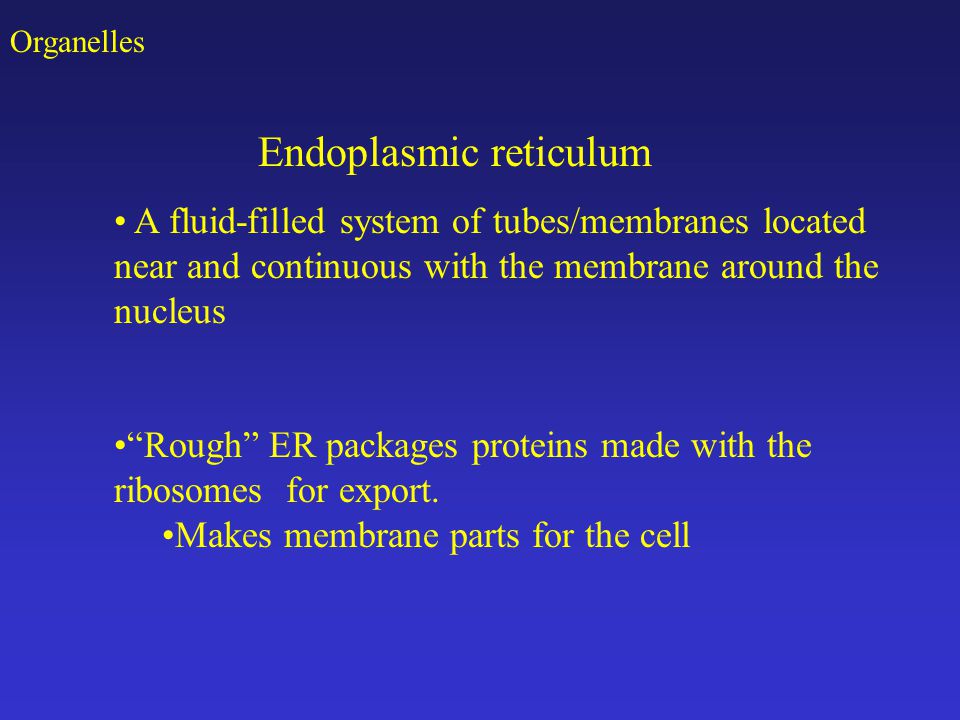 Organelles

Endoplasmic reticulum

• A fluid-filled system of tubes/membranes located near and continuous with the membrane around the nucleus

•“Rough” ER packages proteins made with the ribosomes for export.

•Makes membrane parts for the cell